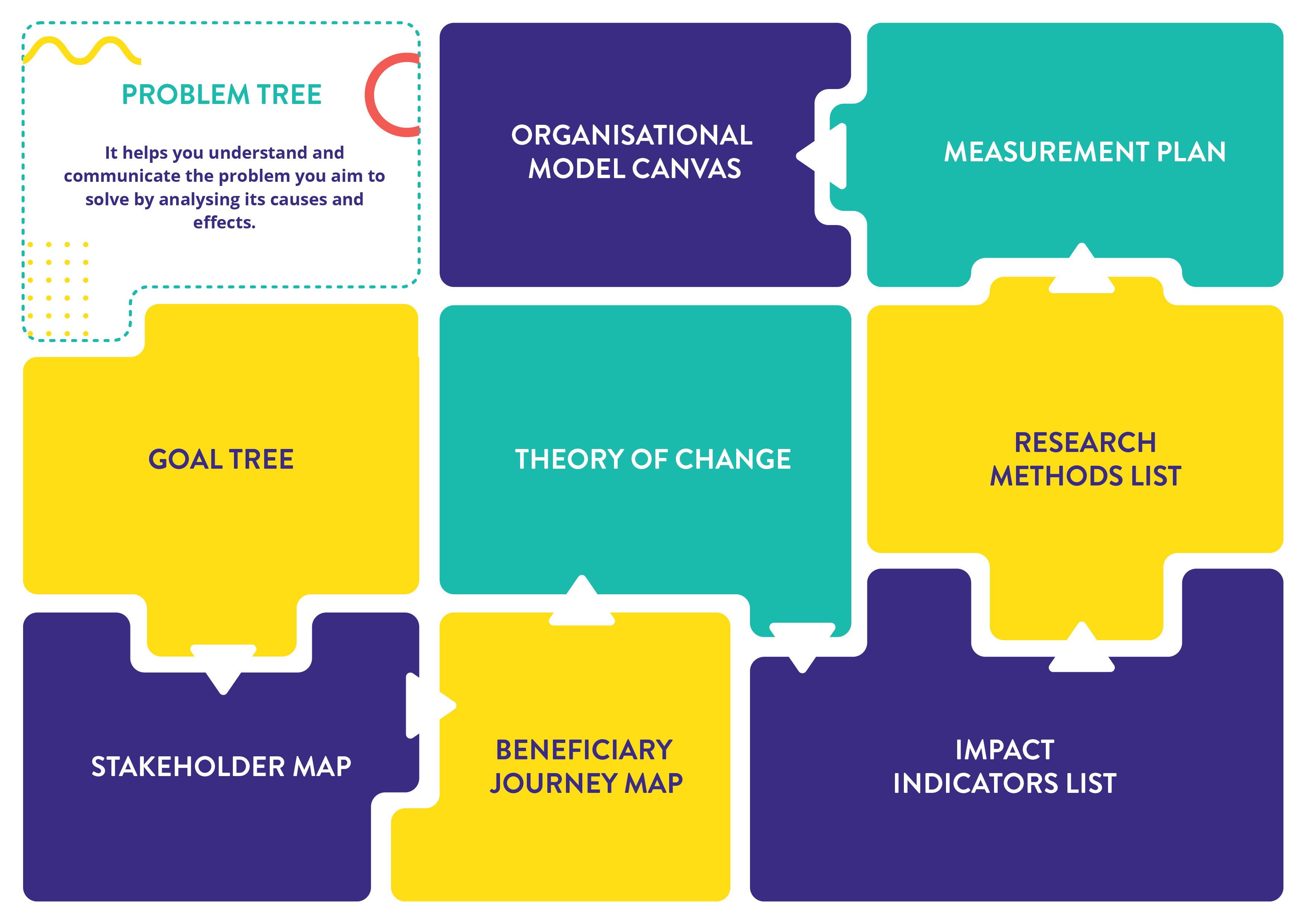 PROBLEM TREE

It helps you understand and communicate the problem you aim to solve by analysing its causes and effects.

ORGANISATIONAL MODEL CANVAS

MEASUREMENT PLAN

GOAL TREE

THEORY OF CHANGE

RESEARCH METHODS LIST

STAKEHOLDER MAP

BENEFICIARY JOURNEY MAP

IMPACT INDICATORS LIST